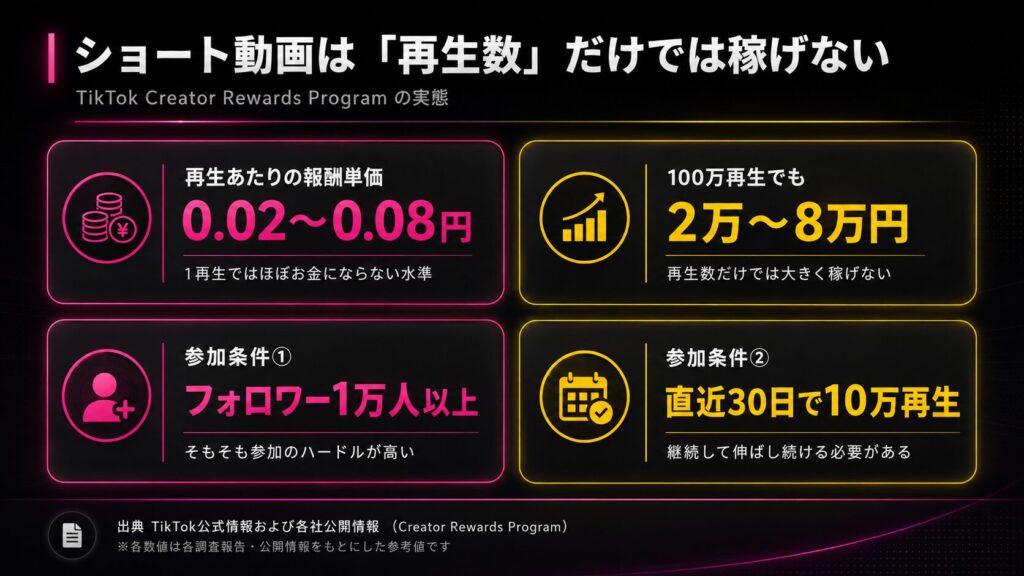 ショート動画は「再生数」だけでは稼げない

TikTok Creator Rewards Program の実態

再生あたりの報酬単価

0.02〜0.08円

1再生ではほぼお金にならない水準

100万再生でも

2万〜8万円

再生数だけでは大きく稼げない

参加条件①

フォロワー1万人以上

そもそも参加のハードルが高い

参加条件②

直近30日で10万再生

継続して伸ばし続ける必要がある

出典 TikTok公式情報および各社公開情報 （Creator Rewards Program）
※各数値は各調査報告・公開情報をもとにした参考値です